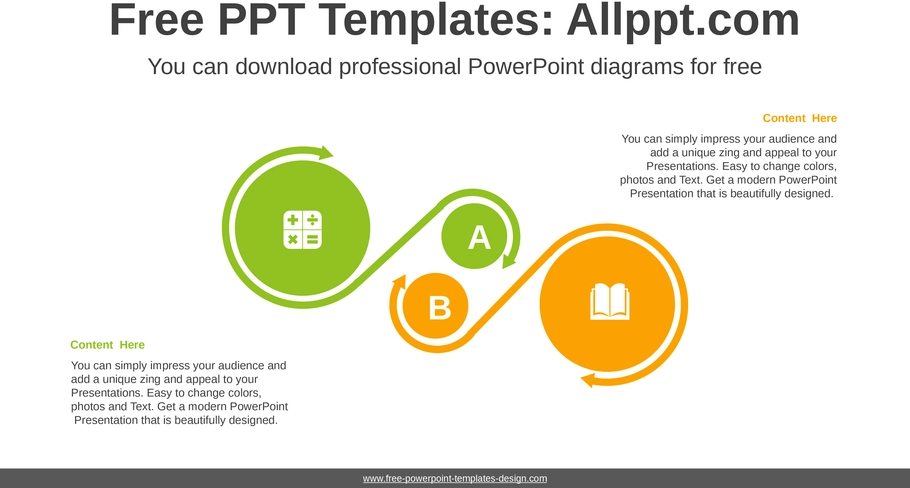 Free PPT Templates: Allppt.com

You can download professional PowerPoint diagrams for free

Content Here

You can simply impress your audience and add a unique zing and appeal to your Presentations. Easy to change colors, photos and Text. Get a modern PowerPoint Presentation that is beautifully designed.

A

B

Content Here

You can simply impress your audience and add a unique zing and appeal to your Presentations. Easy to change colors, photos and Text. Get a modern PowerPoint Presentation that is beautifully designed.

www.free-powerpoint-templates-design.com